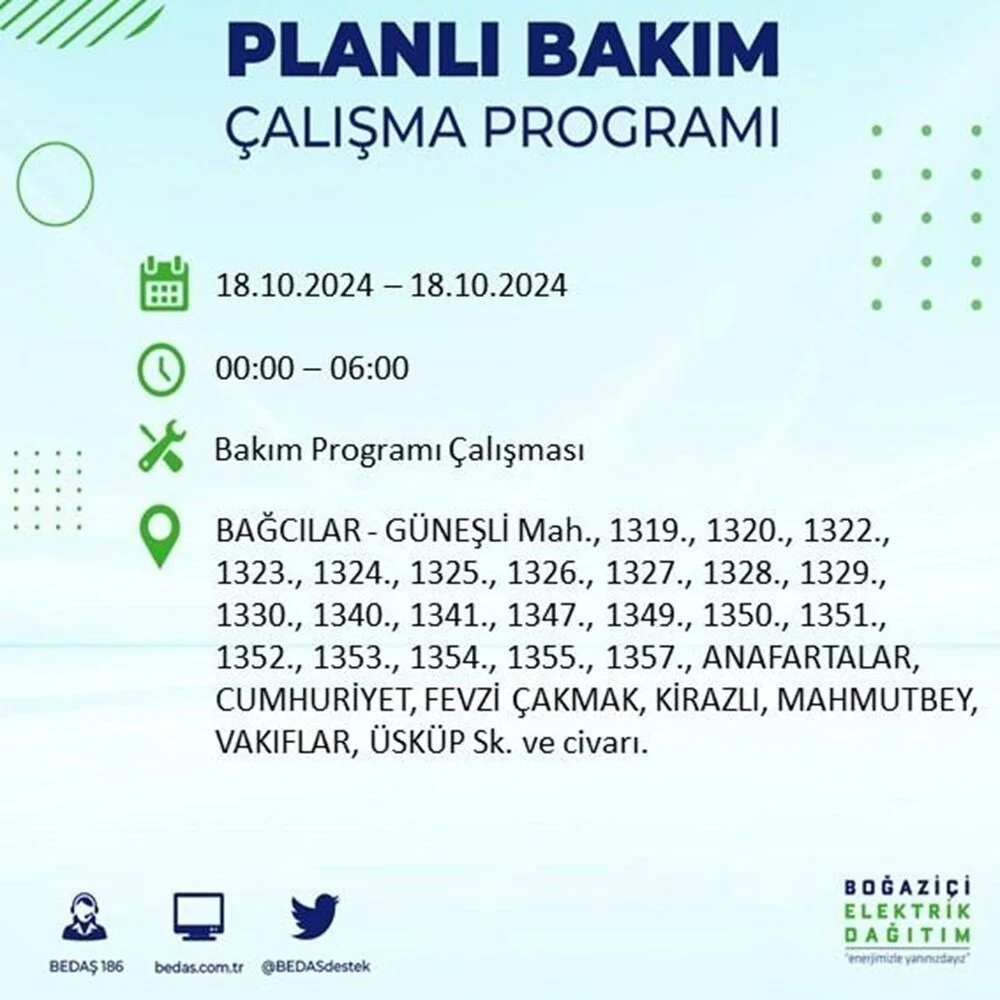 PLANLI BAKIM
ÇALIŞMA PROGRAMI

18.10.2024 – 18.10.2024

00:00 – 06:00

Bakım Programı Çalışması

BAĞCILAR - GÜNEŞLİ Mah., 1319., 1320., 1322., 1323., 1324., 1325., 1326., 1327., 1328., 1329., 1330., 1340., 1341., 1347., 1349., 1350., 1351., 1352., 1353., 1354., 1355., 1357., ANAFARTALAR, CUMHURİYET, FEVZİ ÇAKMAK, KİRAZLI, MAHMUTBEY, VAKIFLAR, ÜSKÜP Sk. ve civarı.

BEDAŞ 186 bedas.com.tr @BEDASdestek

BOĞAZİÇİ ELEKTRİK DAĞITIM
"enerjimizle yanınızdayız"